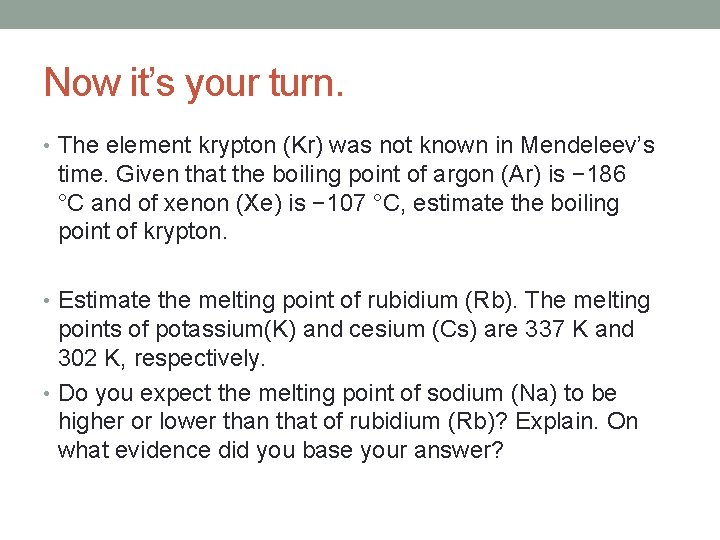 Now it's your turn.

• The element krypton (Kr) was not known in Mendeleev's time. Given that the boiling point of argon (Ar) is −186 °C and of xenon (Xe) is −107 °C, estimate the boiling point of krypton.

• Estimate the melting point of rubidium (Rb). The melting points of potassium(K) and cesium (Cs) are 337 K and 302 K, respectively.

• Do you expect the melting point of sodium (Na) to be higher or lower than that of rubidium (Rb)? Explain. On what evidence did you base your answer?